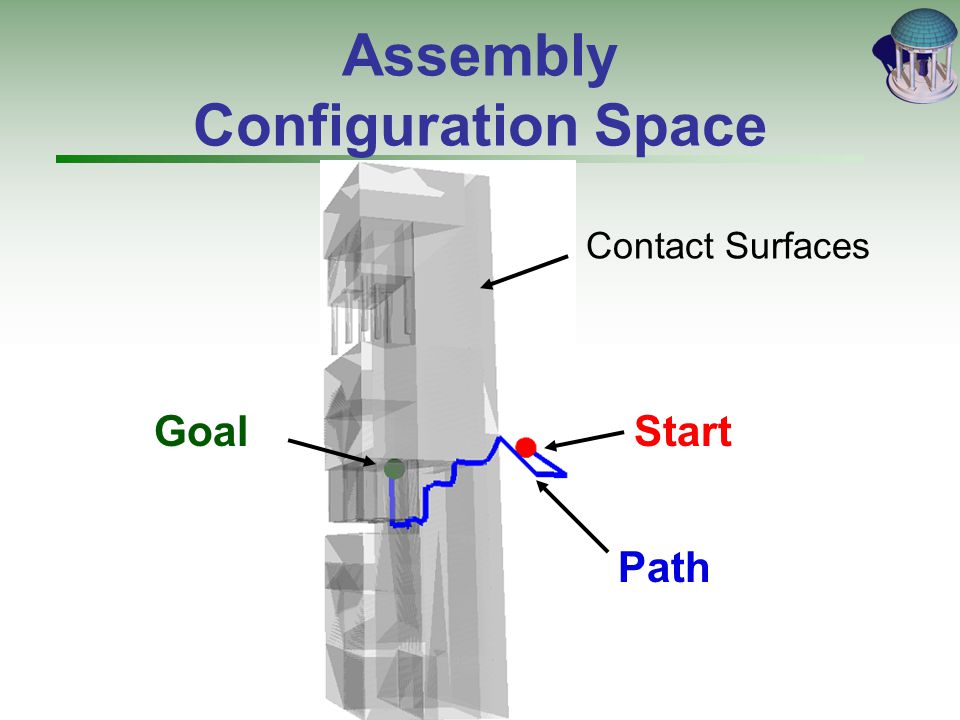 Assembly Configuration Space

Contact Surfaces

Goal

Start

Path